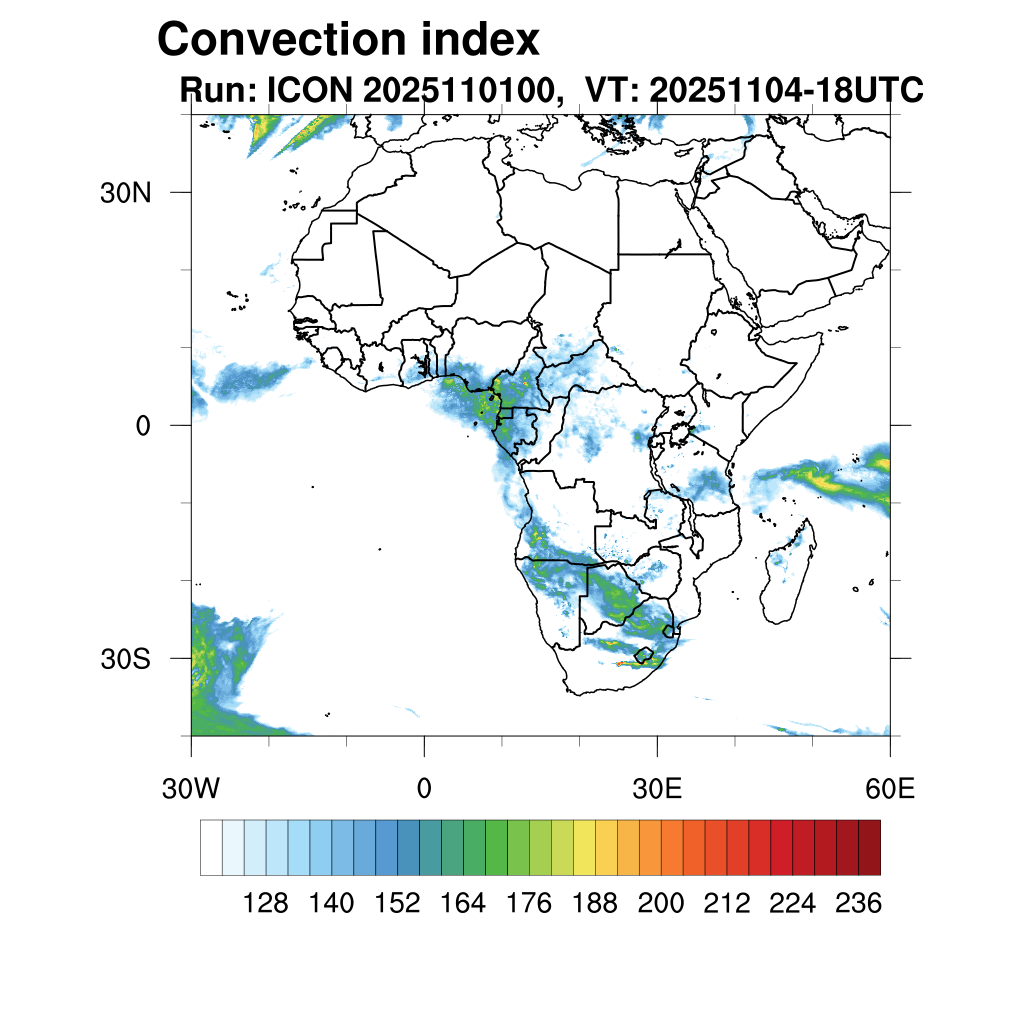 Convection index
Run: ICON 2025110100, VT: 20251104-18UTC

30N
0
30S

30W
0
30E
60E

128 140 152 164 176 188 200 212 224 236